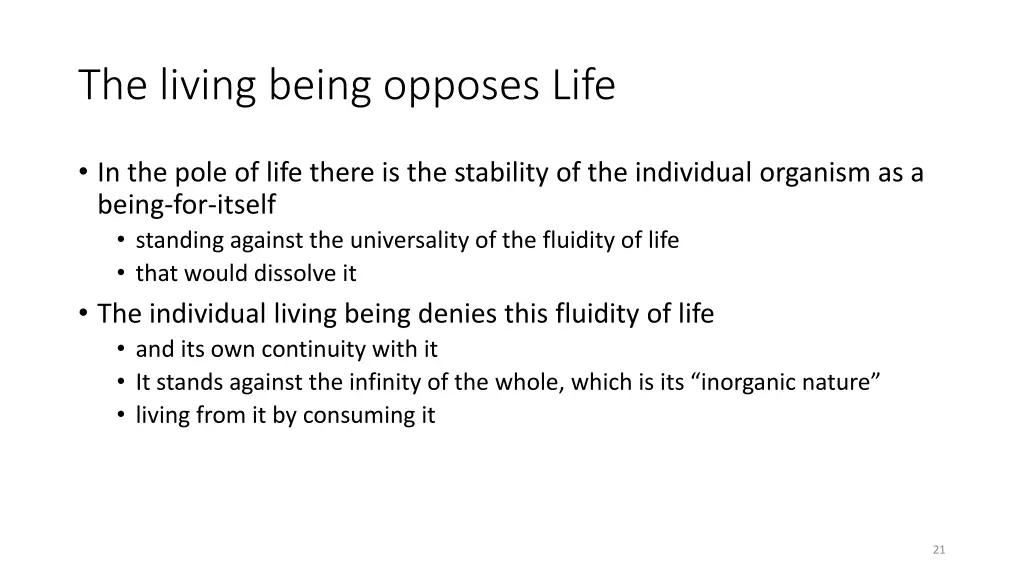 The living being opposes Life

• In the pole of life there is the stability of the individual organism as a being-for-itself
  • standing against the universality of the fluidity of life
  • that would dissolve it
• The individual living being denies this fluidity of life
  • and its own continuity with it
  • It stands against the infinity of the whole, which is its “inorganic nature”
  • living from it by consuming it

21